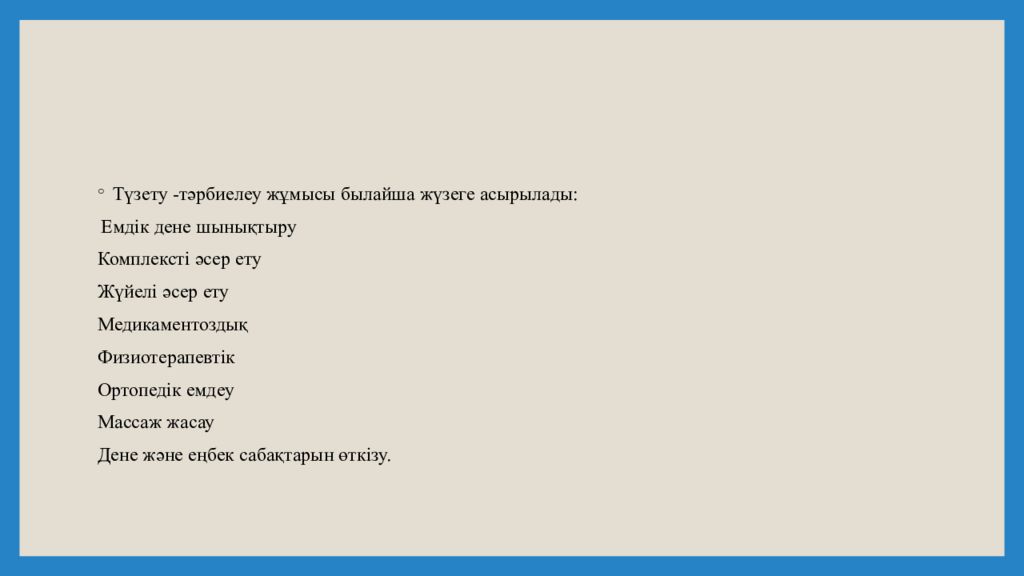 ◦ Түзету -тәрбиелеу жұмысы былайша жүзеге асырылады:

Емдік дене шынықтыру

Комплексті әсер ету

Жүйелі әсер ету

Медикаментоздық

Физиотерапевтік

Ортопедік емдеу

Массаж жасау

Дене және еңбек сабақтарын өткізу.